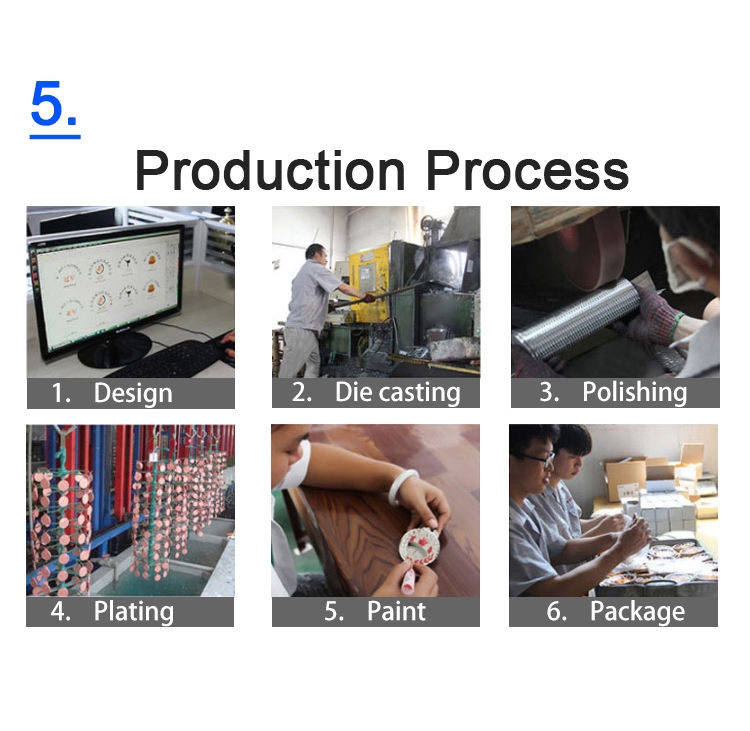 5.

Production Process

1. Design

2. Die casting

3. Polishing

4. Plating

5. Paint

6. Package